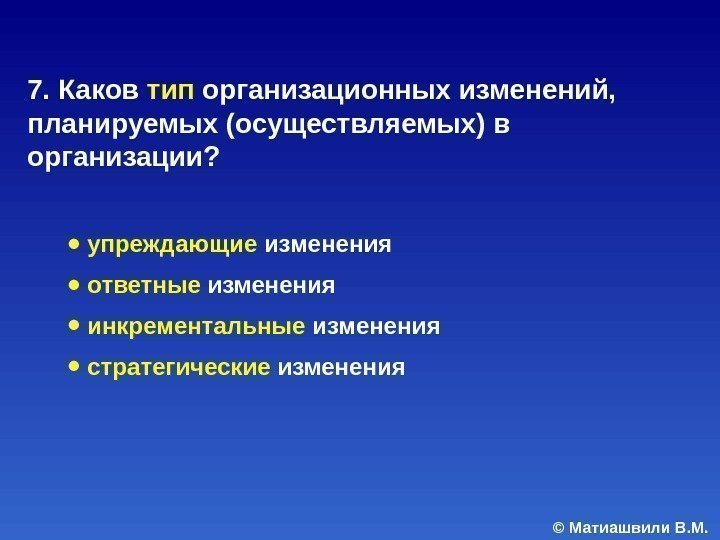 7. Каков тип организационных изменений, планируемых (осуществляемых) в организации?

• упреждающие изменения
• ответные изменения
• инкрементальные изменения
• стратегические изменения

© Матиашвили В.М.